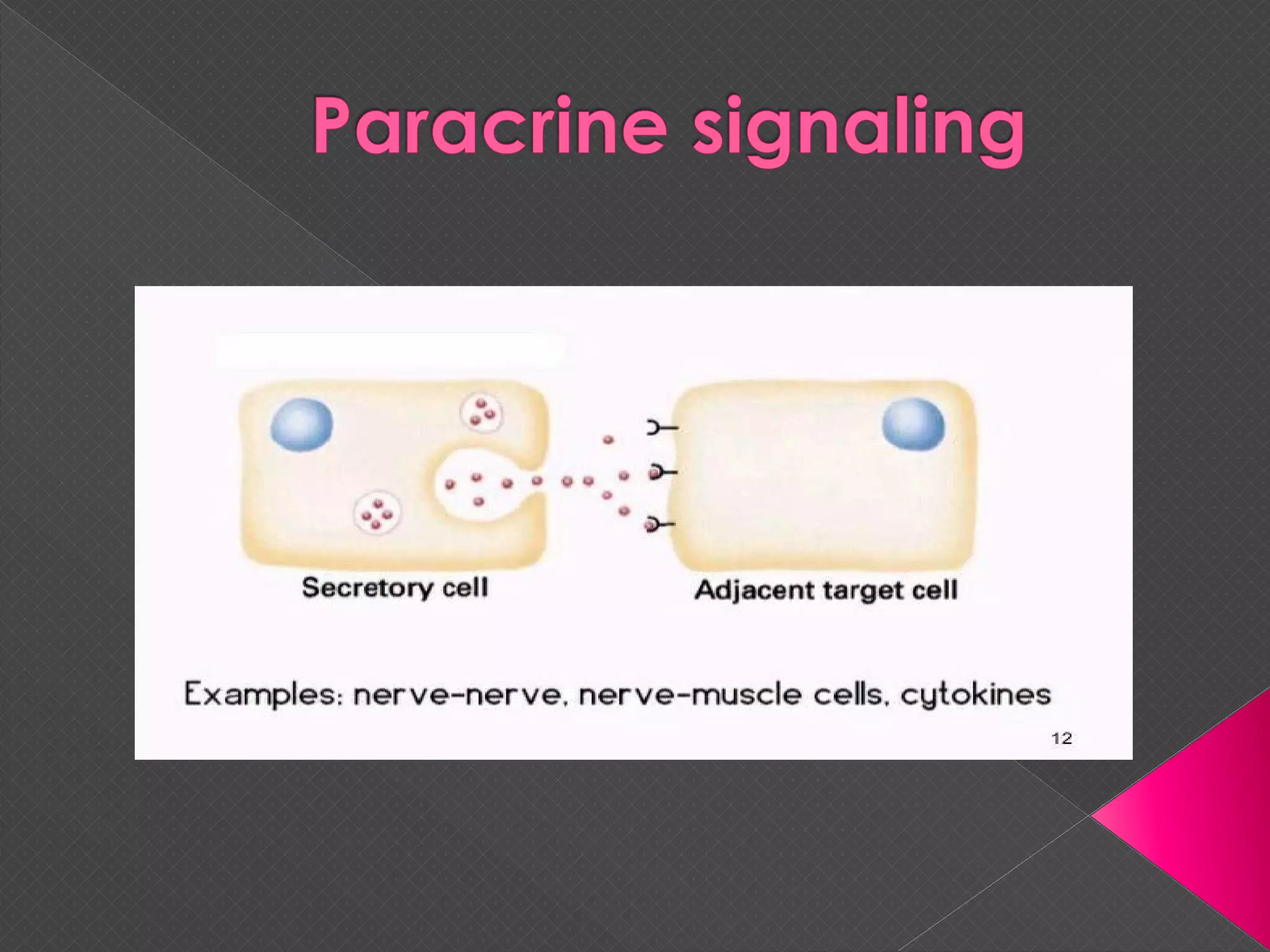 Paracrine signaling

Secretory cell

Adjacent target cell

Examples: nerve-nerve, nerve-muscle cells, cytokines

12